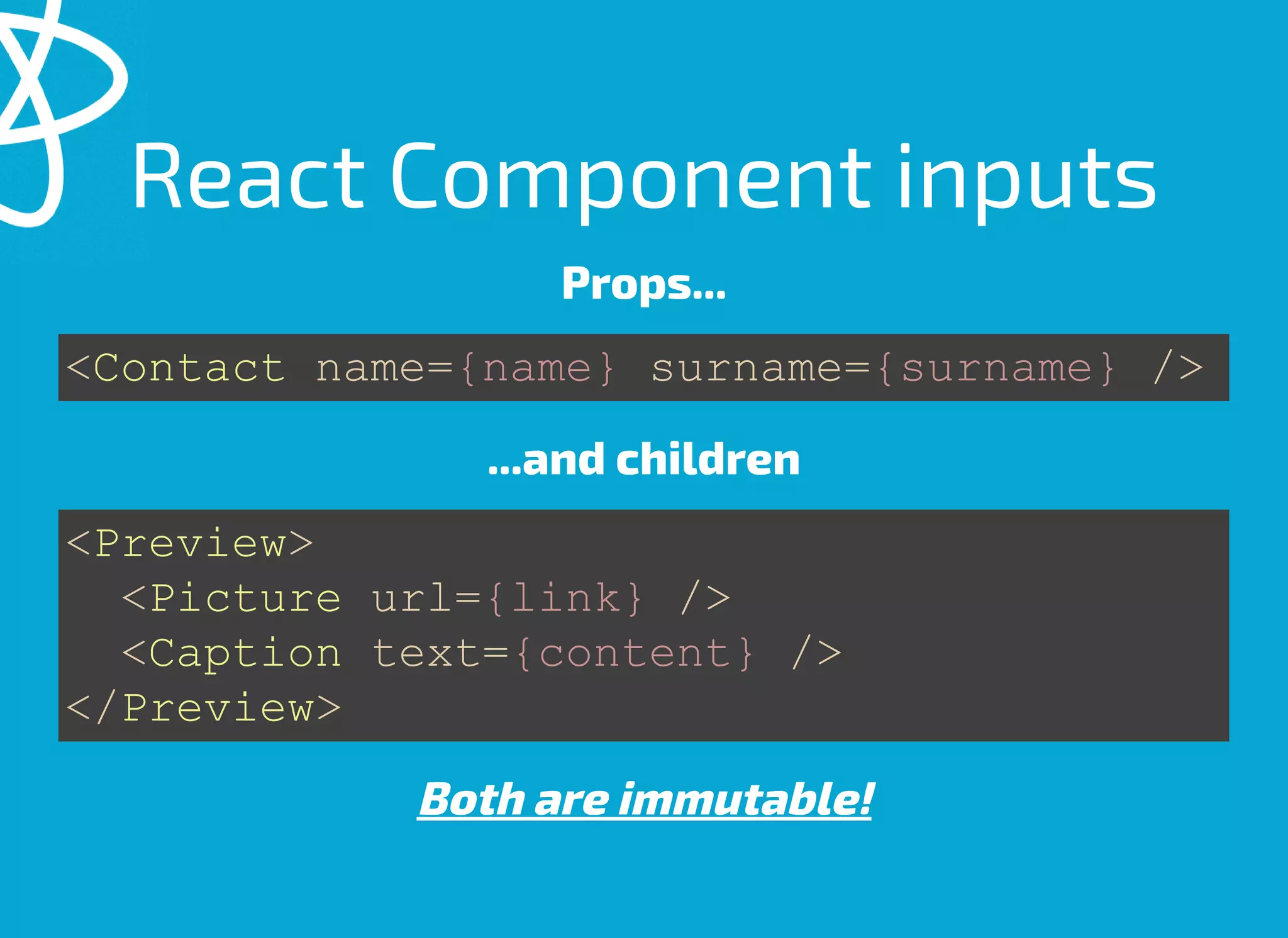 React Component inputs

Props...

<Contact name={name} surname={surname} />

...and children

<Preview>
  <Picture url={link} />
  <Caption text={content} />
</Preview>

Both are immutable!